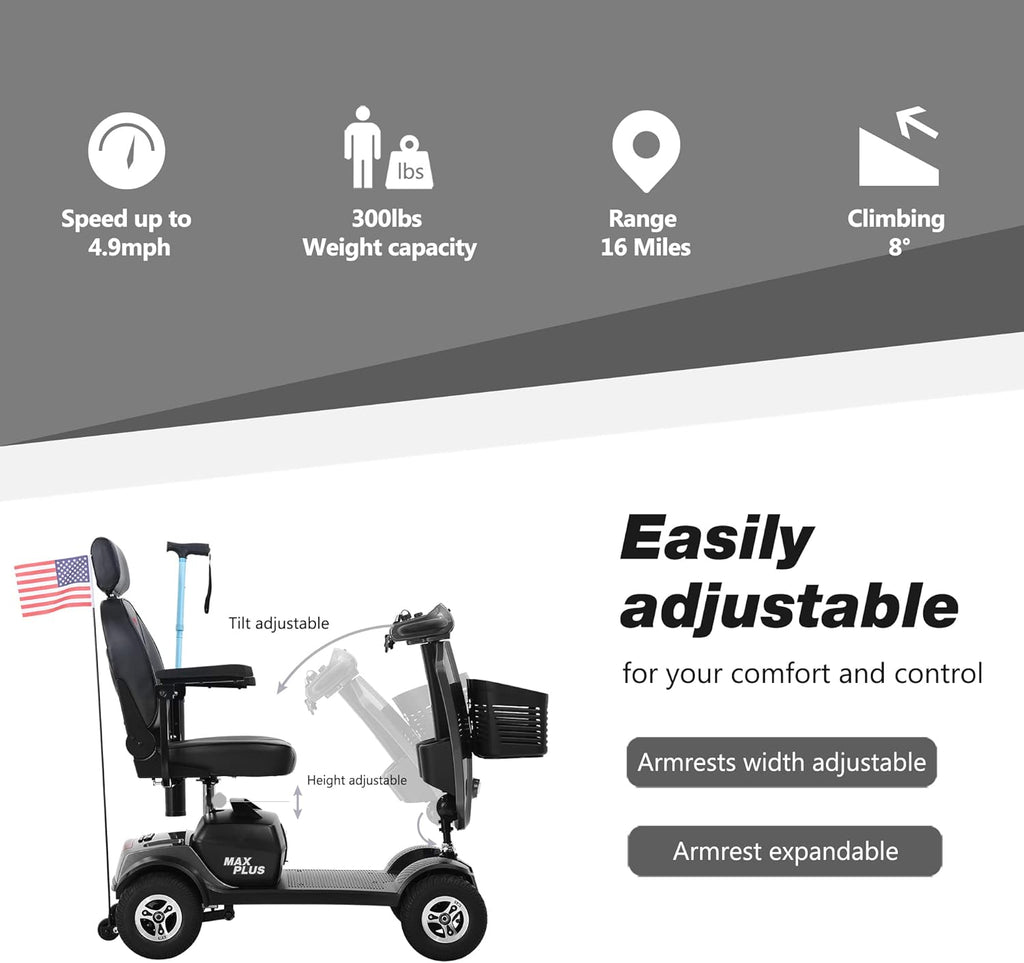 Speed up to 4.9mph

lbs

300lbs Weight capacity

Range 16 Miles

Climbing 8°

Tilt adjustable

Height adjustable

MAX PLUS

Easily adjustable

for your comfort and control

Armrests width adjustable

Armrest expandable